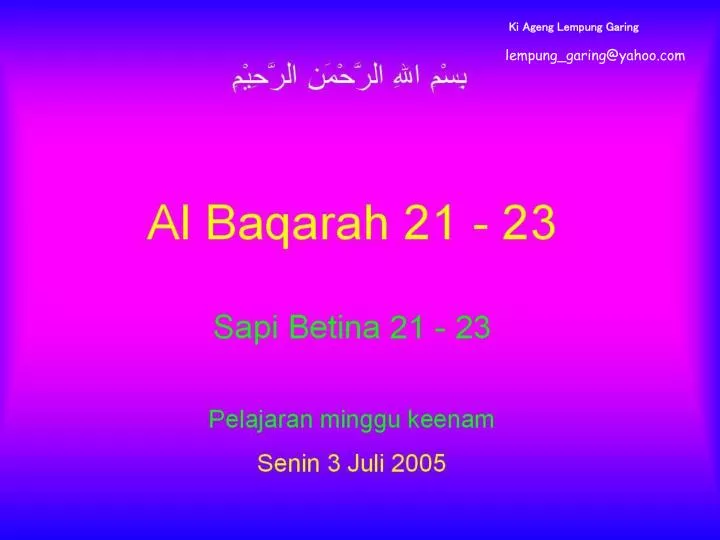 Ki Ageng Lempung Garing

lempung_garing@yahoo.com

بِسْمِ اللهِ الرَّحْمَنِ الرَّحِيْمِ

Al Baqarah 21 - 23

Sapi Betina 21 - 23

Pelajaran minggu keenam

Senin 3 Juli 2005